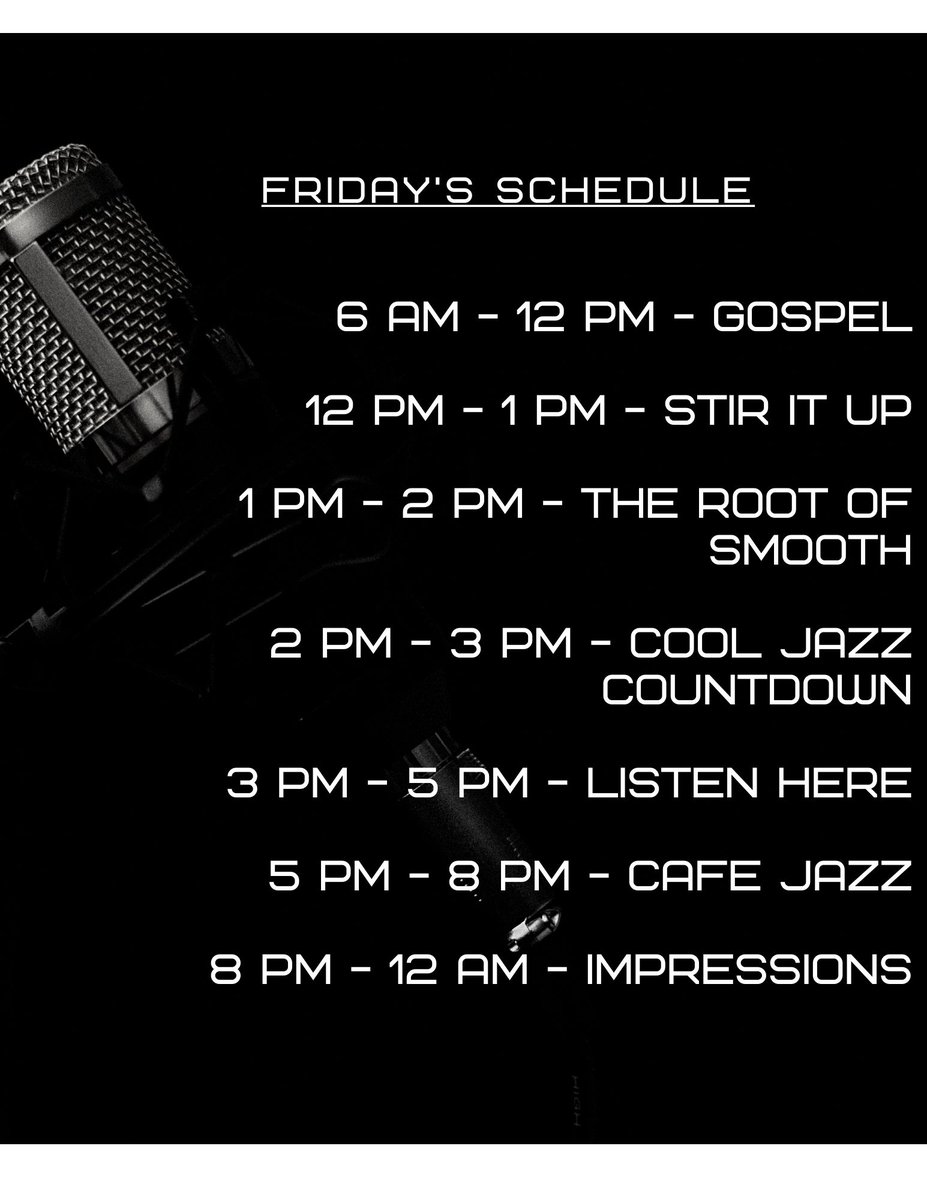 FRIDAY'S SCHEDULE

6 AM - 12 PM - GOSPEL

12 PM - 1 PM - STIR IT UP

1 PM - 2 PM - THE ROOT OF SMOOTH

2 PM - 3 PM - COOL JAZZ COUNTDOWN

3 PM - 5 PM - LISTEN HERE

5 PM - 8 PM - CAFE JAZZ

8 PM - 12 AM - IMPRESSIONS